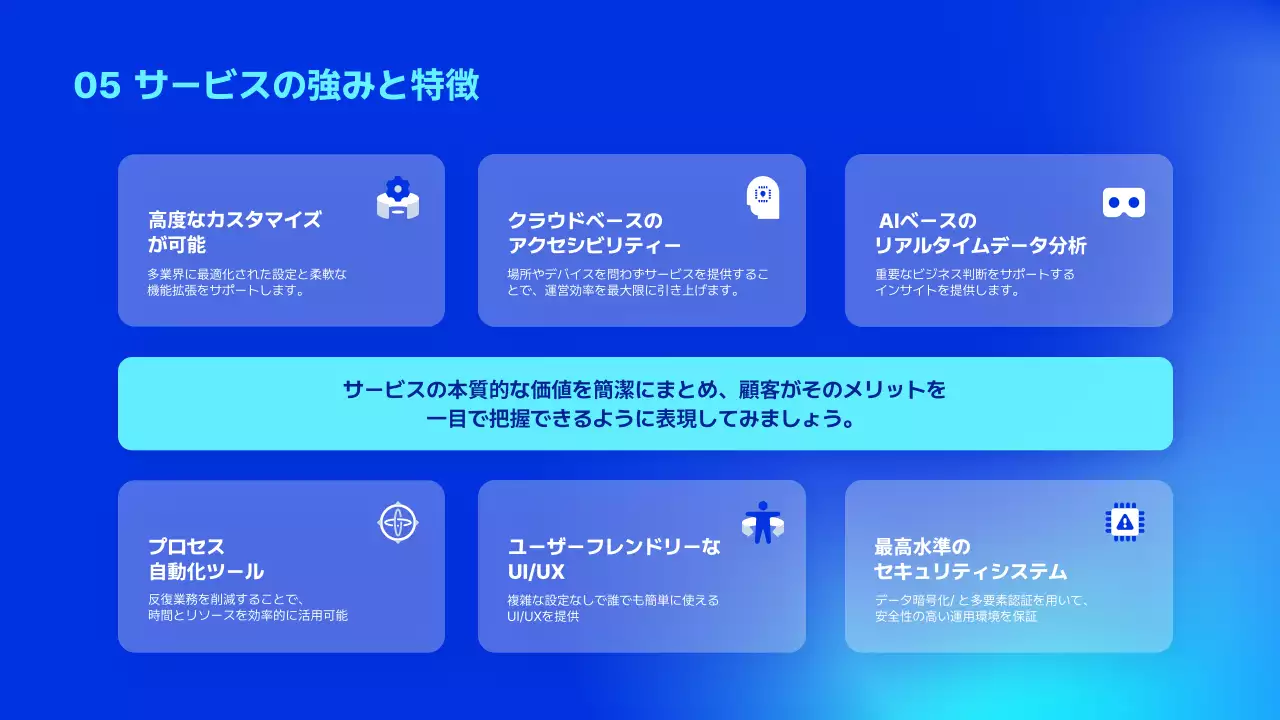 05 サービスの強みと特徴

高度なカスタマイズが可能

多業界に最適化された設定と柔軟な機能拡張をサポートします。

クラウドベースのアクセシビリティー

場所やデバイスを問わずサービスを提供することで、運営効率を最大限に引き上げます。

AIベースのリアルタイムデータ分析

重要なビジネス判断をサポートするインサイトを提供します。

サービスの本質的な価値を簡潔にまとめ、顧客がそのメリットを一目で把握できるように表現してみましょう。

プロセス自動化ツール

反復業務を削減することで、時間とリソースを効率的に活用可能

ユーザーフレンドリーなUI/UX

複雑な設定なしで誰でも簡単に使えるUI/UXを提供

最高水準のセキュリティシステム

データ暗号化/ と多要素認証を用いて、安全性の高い運用環境を保証